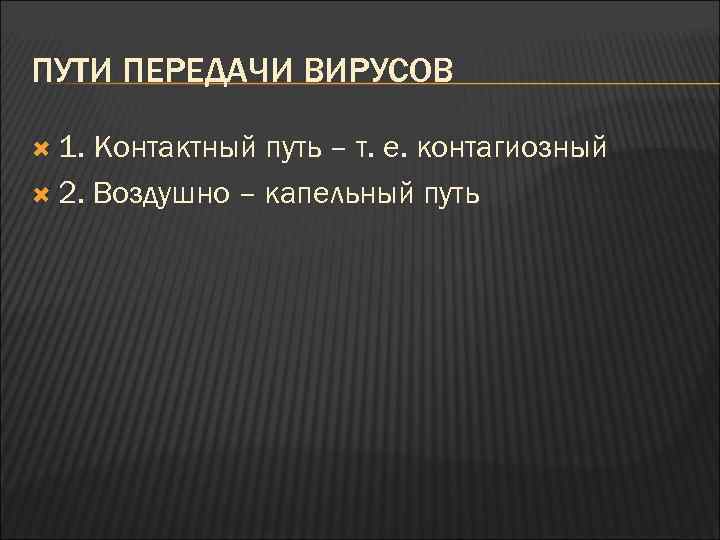 ПУТИ ПЕРЕДАЧИ ВИРУСОВ

1. Контактный путь – т. е. контагиозный

2. Воздушно – капельный путь